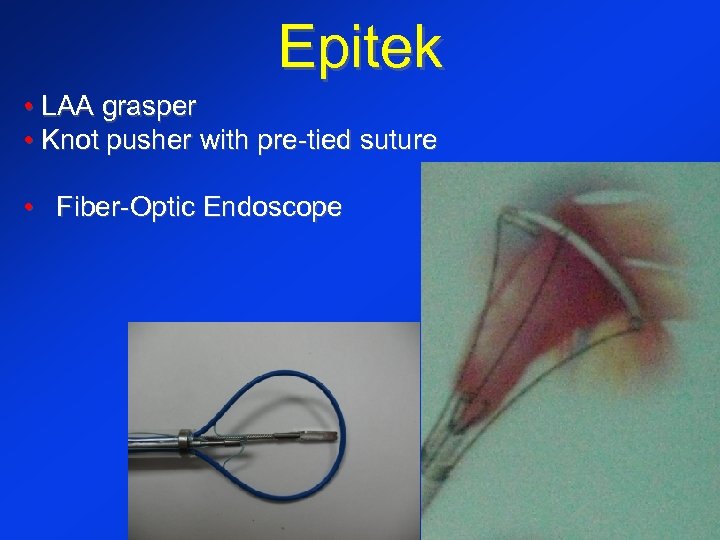 Epitek

• LAA grasper
• Knot pusher with pre-tied suture

• Fiber-Optic Endoscope